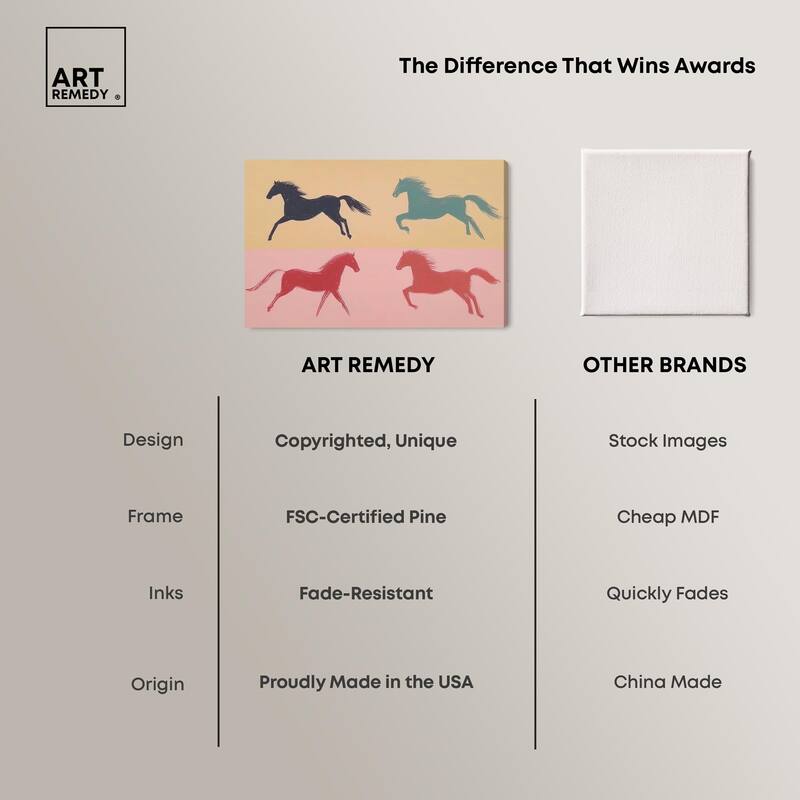 ART REMEDY ®

The Difference That Wins Awards

| | ART REMEDY | OTHER BRANDS |
|---|---|---|
| Design | Copyrighted, Unique | Stock Images |
| Frame | FSC-Certified Pine | Cheap MDF |
| Inks | Fade-Resistant | Quickly Fades |
| Origin | Proudly Made in the USA | China Made |